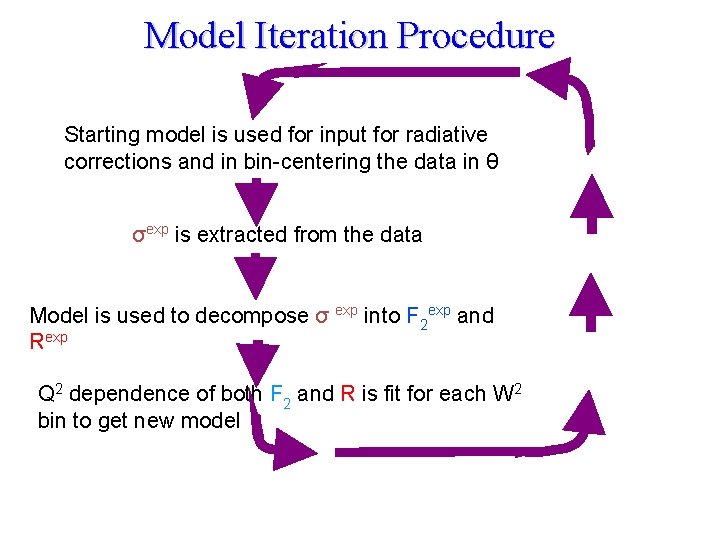 Model Iteration Procedure

Starting model is used for input for radiative corrections and in bin-centering the data in θ

$\sigma^{exp}$ is extracted from the data

Model is used to decompose $\sigma^{exp}$ into $F_2^{exp}$ and $R^{exp}$

$Q^2$ dependence of both $F_2$ and R is fit for each $W^2$ bin to get new model